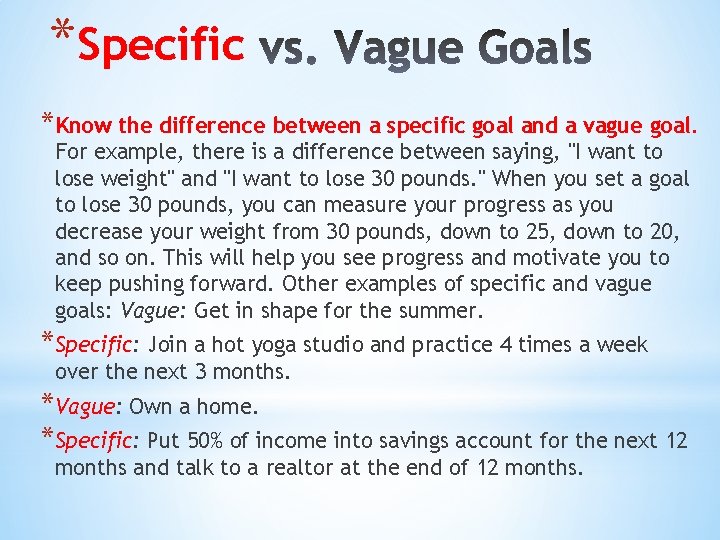 *Specific vs. Vague Goals

*Know the difference between a specific goal and a vague goal. For example, there is a difference between saying, "I want to lose weight" and "I want to lose 30 pounds." When you set a goal to lose 30 pounds, you can measure your progress as you decrease your weight from 30 pounds, down to 25, down to 20, and so on. This will help you see progress and motivate you to keep pushing forward. Other examples of specific and vague goals: Vague: Get in shape for the summer.

*Specific: Join a hot yoga studio and practice 4 times a week over the next 3 months.

*Vague: Own a home.

*Specific: Put 50% of income into savings account for the next 12 months and talk to a realtor at the end of 12 months.